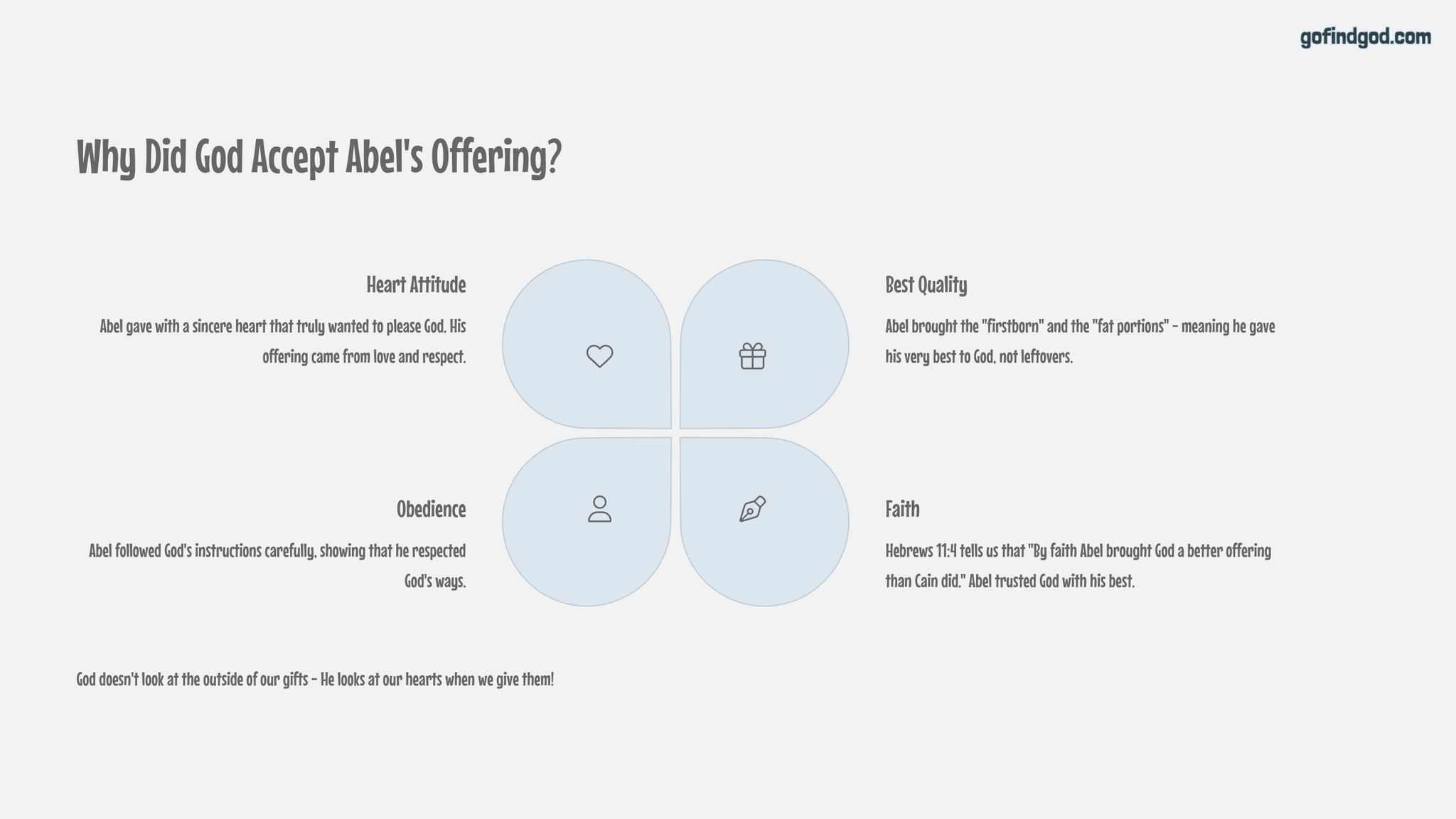 gofindgod.com

Why Did God Accept Abel's Offering?

Heart Attitude

Abel gave with a sincere heart that truly wanted to please God. His offering came from love and respect.

Best Quality

Abel brought the "firstborn" and the "fat portions" - meaning he gave his very best to God, not leftovers.

Obedience

Abel followed God's instructions carefully, showing that he respected God's ways.

Faith

Hebrews 11:4 tells us that "By faith Abel brought God a better offering than Cain did." Abel trusted God with his best.

God doesn't look at the outside of our gifts - He looks at our hearts when we give them!